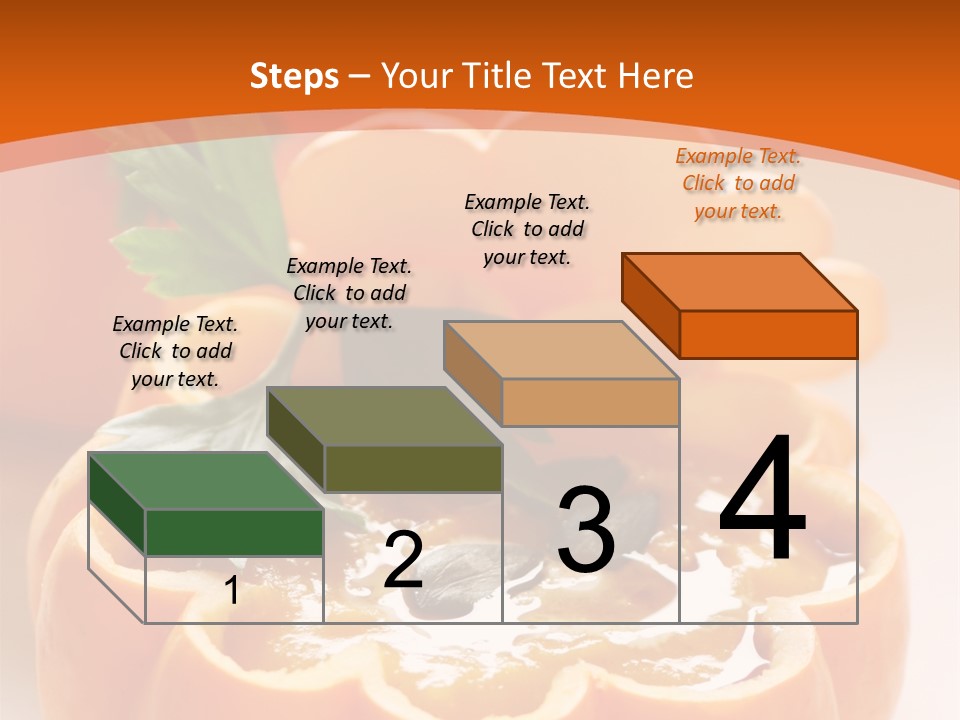 Steps – Your Title Text Here

Example Text. Click to add your text.

Example Text. Click to add your text.

Example Text. Click to add your text.

Example Text. Click to add your text.

1

2

3

4